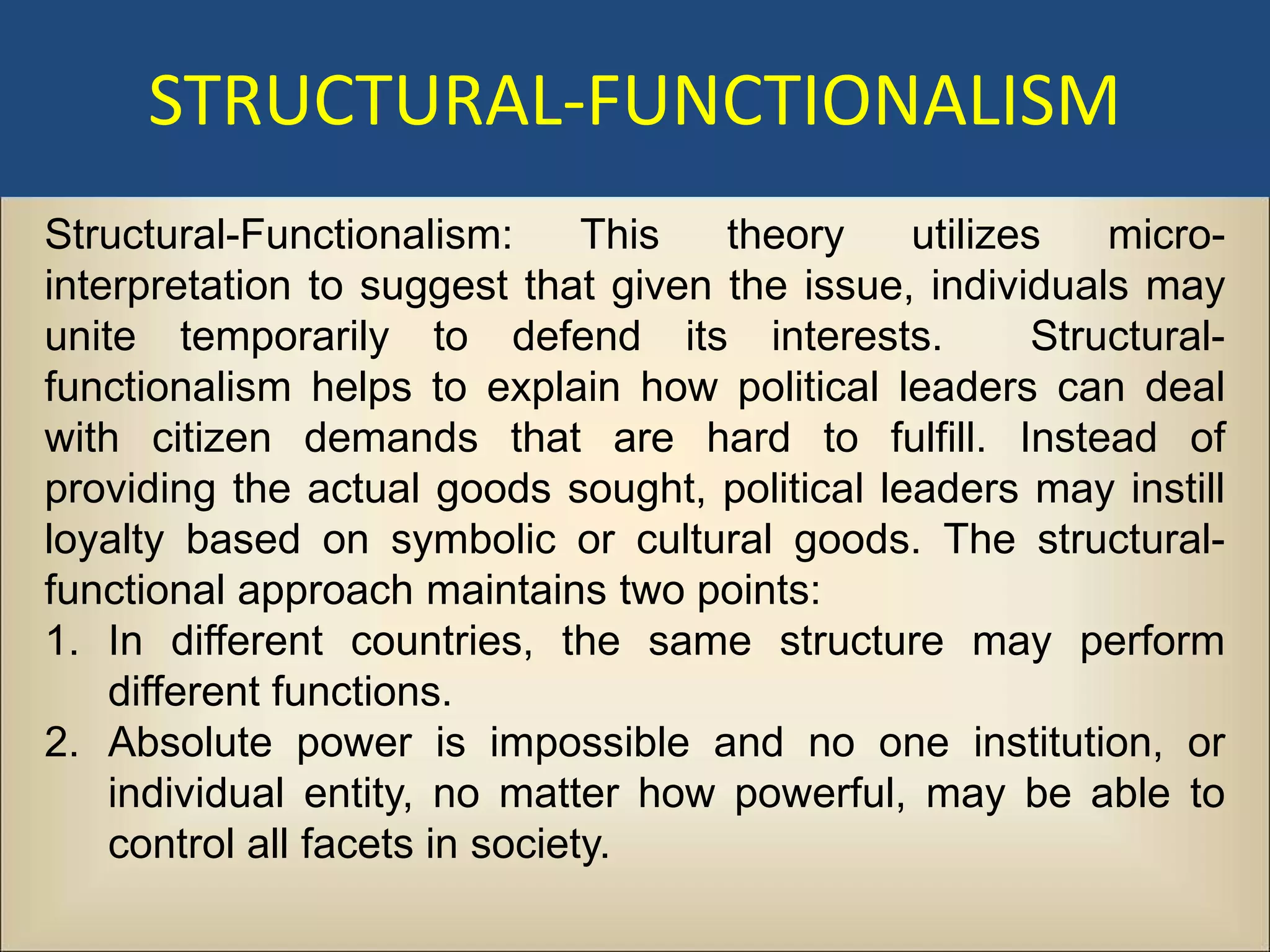 STRUCTURAL-FUNCTIONALISM

Structural-Functionalism: This theory utilizes micro-interpretation to suggest that given the issue, individuals may unite temporarily to defend its interests. Structural-functionalism helps to explain how political leaders can deal with citizen demands that are hard to fulfill. Instead of providing the actual goods sought, political leaders may instill loyalty based on symbolic or cultural goods. The structural-functional approach maintains two points:

1. In different countries, the same structure may perform different functions.
2. Absolute power is impossible and no one institution, or individual entity, no matter how powerful, may be able to control all facets in society.